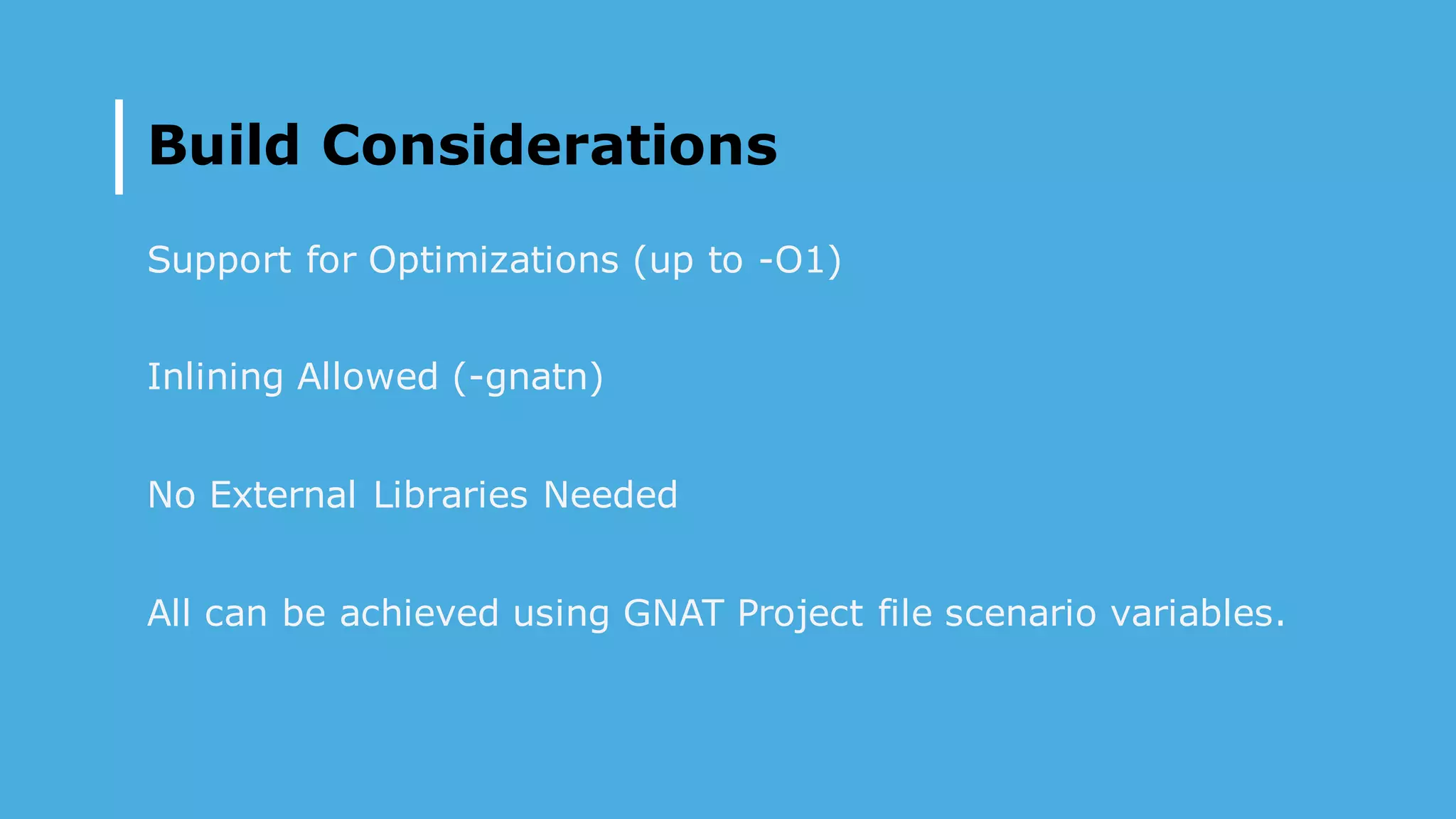 Build Considerations

Support for Optimizations (up to -O1)

Inlining Allowed (-gnatn)

No External Libraries Needed

All can be achieved using GNAT Project file scenario variables.